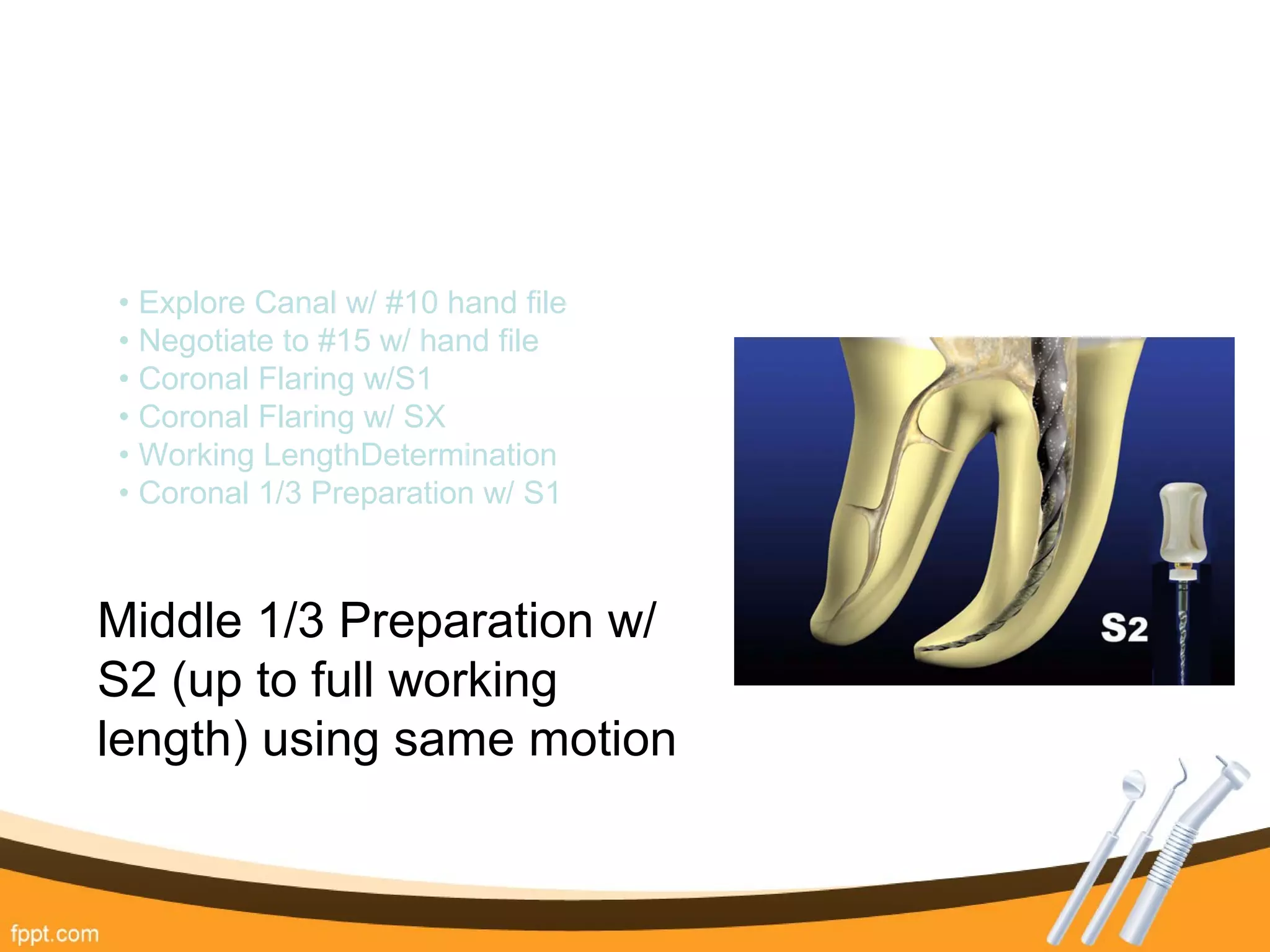 • Explore Canal w/ #10 hand file
• Negotiate to #15 w/ hand file
• Coronal Flaring w/S1
• Coronal Flaring w/ SX
• Working LengthDetermination
• Coronal 1/3 Preparation w/ S1

Middle 1/3 Preparation w/ S2 (up to full working length) using same motion

S2

fppt.com